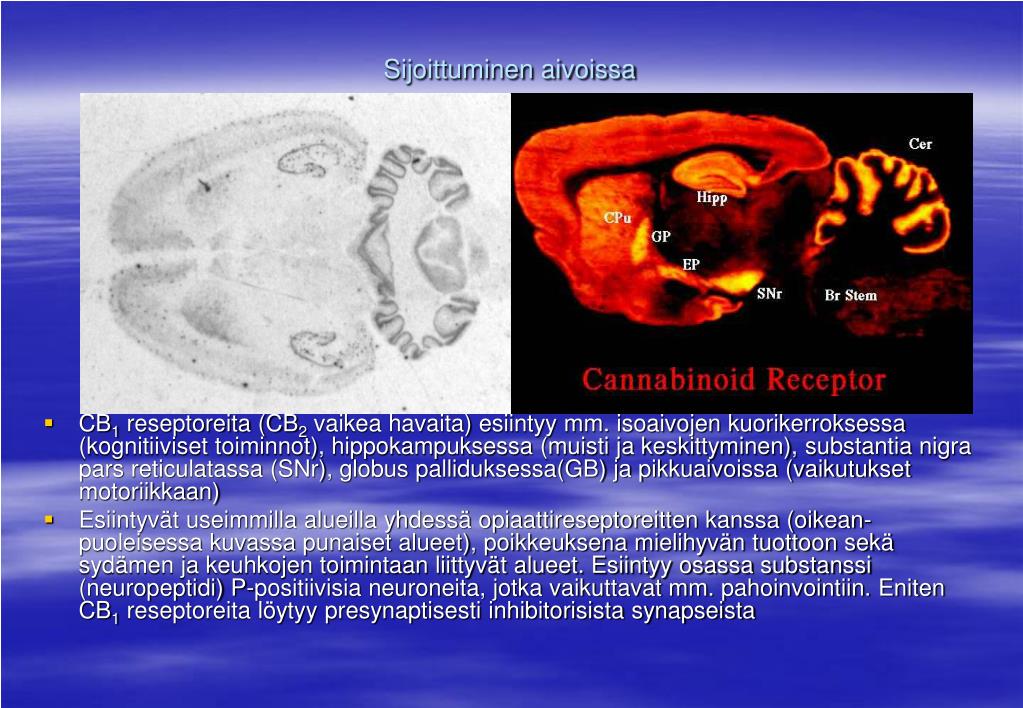 Sijoittuminen aivoissa

Cer
Hipp
CPu
GP
EP
SNr
Br Stem
Cannabinoid Receptor

▪ $CB_1$ reseptoreita ($CB_2$ vaikea havaita) esiintyy mm. isoaivojen kuorikerroksessa (kognitiiviset toiminnot), hippokampuksessa (muisti ja keskittyminen), substantia nigra pars reticulatassa (SNr), globus palliduksessa(GB) ja pikkuaivoissa (vaikutukset motoriikkaan)

▪ Esiintyvät useimmilla alueilla yhdessä opiaattireseptoreitten kanssa (oikeanpuoleisessa kuvassa punaiset alueet), poikkeuksena mielihyvän tuottoon sekä sydämen ja keuhkojen toimintaan liittyvät alueet. Esiintyy osassa substanssi (neuropeptidi) P-positiivisia neuroneita, jotka vaikuttavat mm. pahoinvointiin. Eniten $CB_1$ reseptoreita löytyy presynaptisesti inhibitorisista synapseista